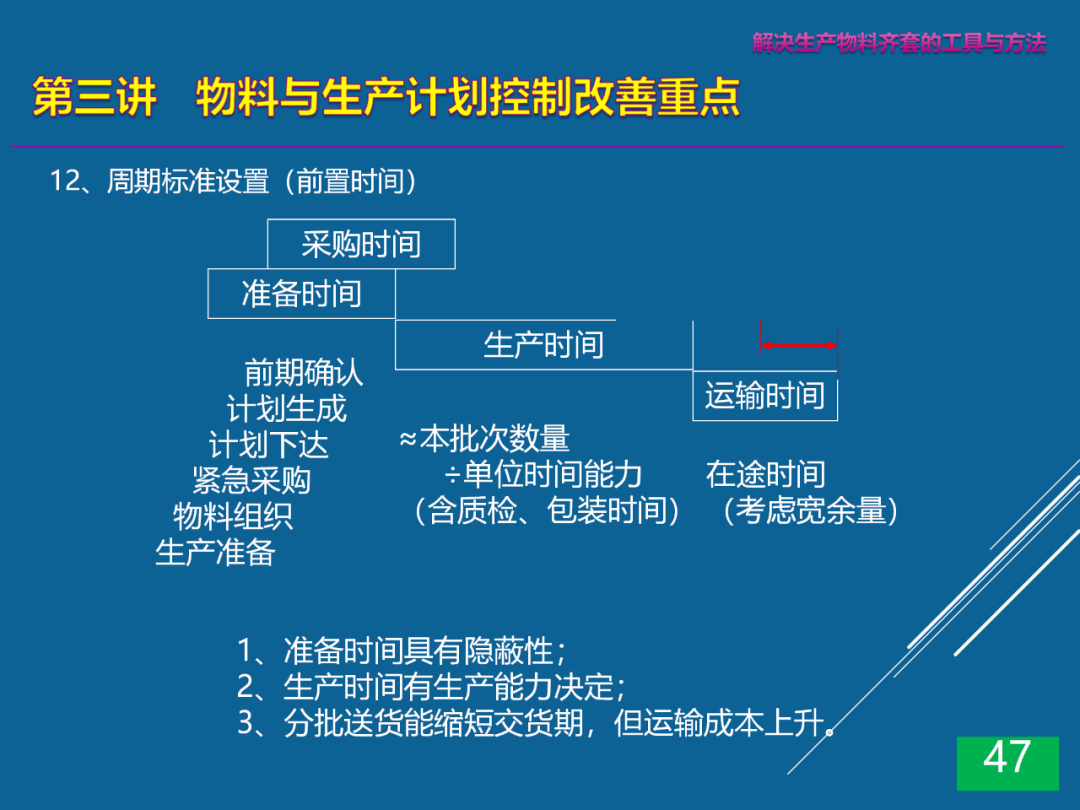 解决生产物料齐套的工具与方法

第三讲　物料与生产计划控制改善重点

12、周期标准设置（前置时间）

采购时间

准备时间

生产时间

运输时间

前期确认
计划生成
计划下达
紧急采购
物料组织
生产准备

≈本批次数量
÷单位时间能力
（含质检、包装时间）

在途时间
（考虑宽余量）

1、准备时间具有隐蔽性；
2、生产时间有生产能力决定；
3、分批送货能缩短交货期，但运输成本上升。

47